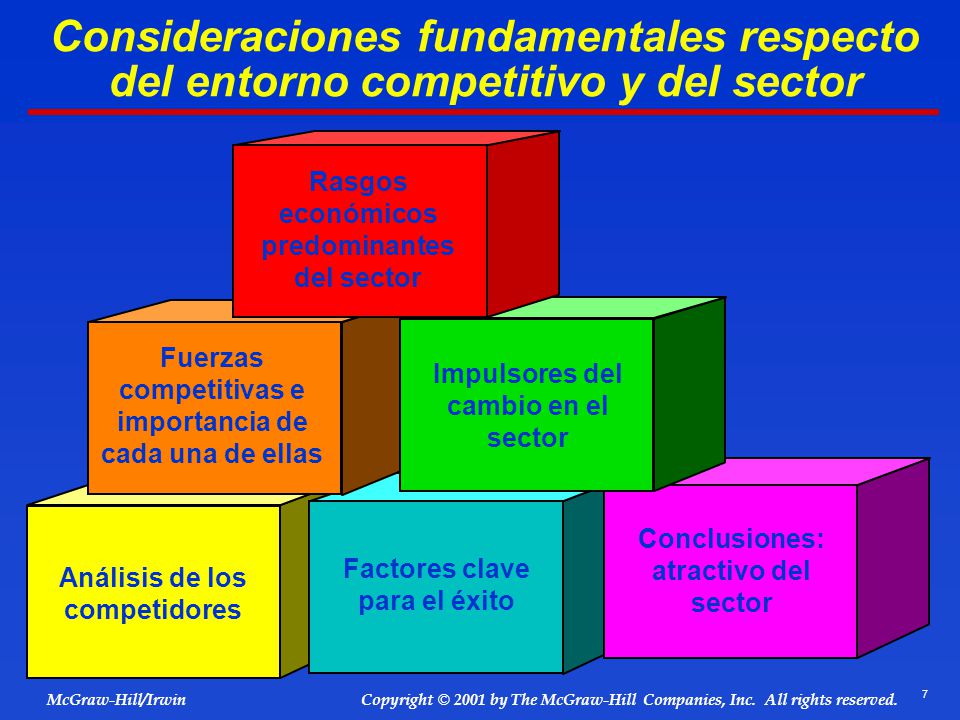 Consideraciones fundamentales respecto del entorno competitivo y del sector

Rasgos económicos predominantes del sector

Fuerzas competitivas e importancia de cada una de ellas

Impulsores del cambio en el sector

Análisis de los competidores

Factores clave para el éxito

Conclusiones: atractivo del sector

McGraw-Hill/Irwin

Copyright © 2001 by The McGraw-Hill Companies, Inc. All rights reserved.

7